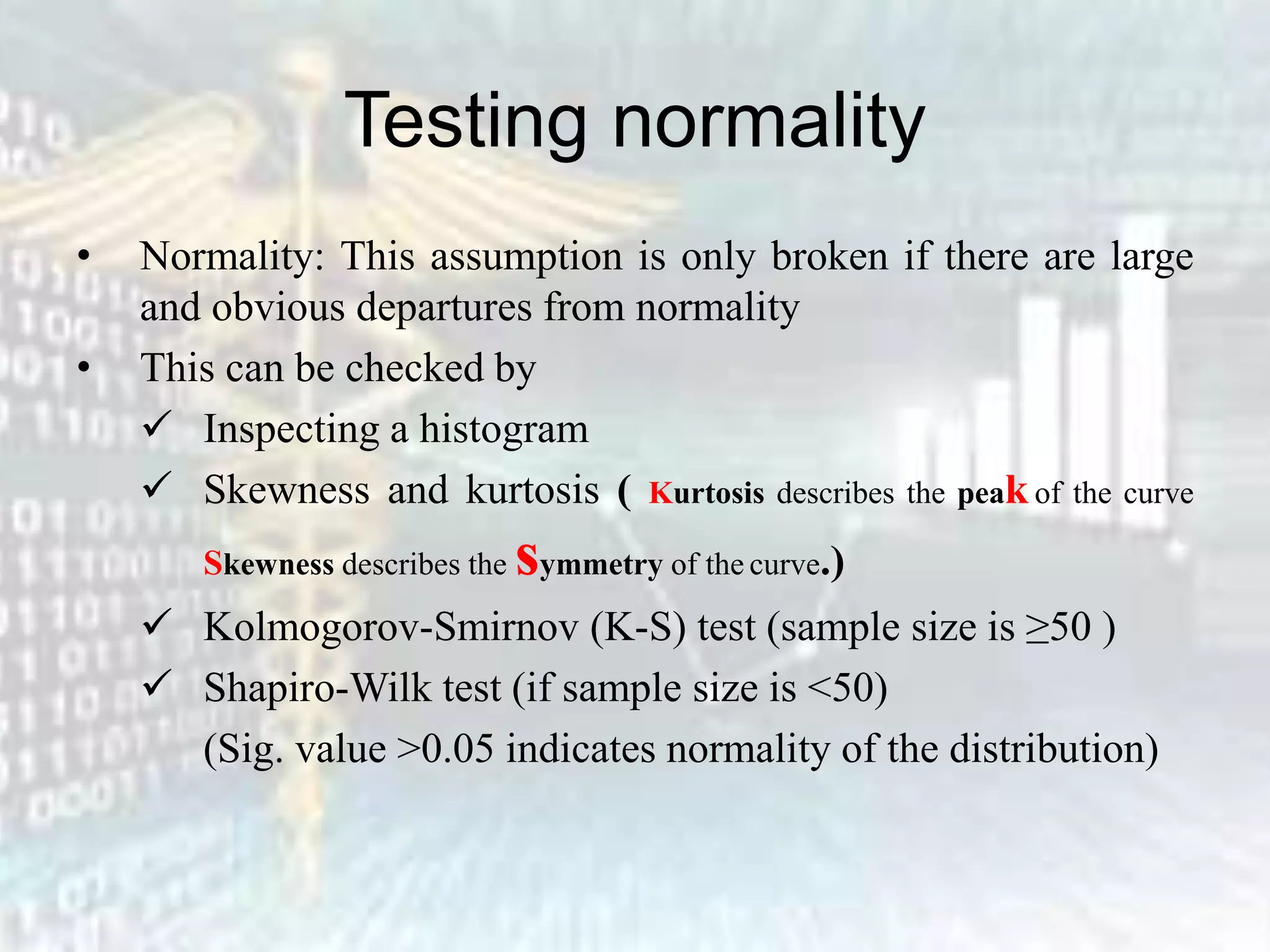 Testing normality

• Normality: This assumption is only broken if there are large and obvious departures from normality

• This can be checked by

✓ Inspecting a histogram

✓ Skewness and kurtosis ( Kurtosis describes the peak of the curve

Skewness describes the Symmetry of the curve.)

✓ Kolmogorov-Smirnov (K-S) test (sample size is ≥50 )

✓ Shapiro-Wilk test (if sample size is <50)

(Sig. value >0.05 indicates normality of the distribution)